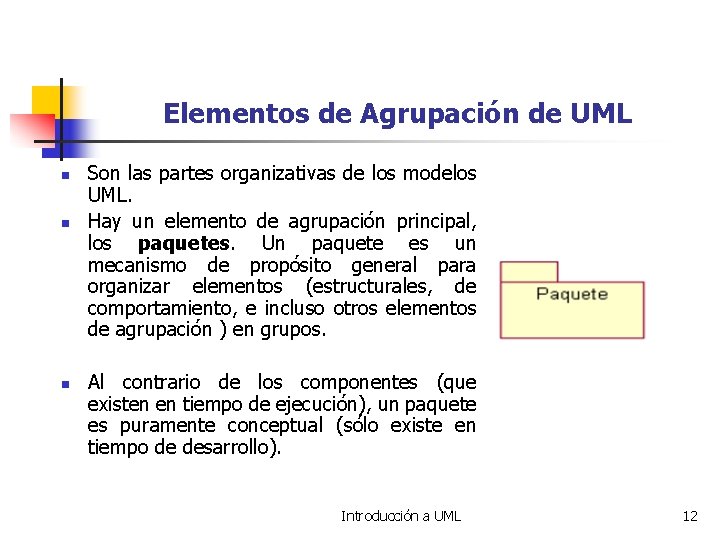 Elementos de Agrupación de UML

- Son las partes organizativas de los modelos UML.
- Hay un elemento de agrupación principal, los **paquetes**. Un paquete es un mecanismo de propósito general para organizar elementos (estructurales, de comportamiento, e incluso otros elementos de agrupación ) en grupos.

- Al contrario de los componentes (que existen en tiempo de ejecución), un paquete es puramente conceptual (sólo existe en tiempo de desarrollo).

Paquete

Introducción a UML 12